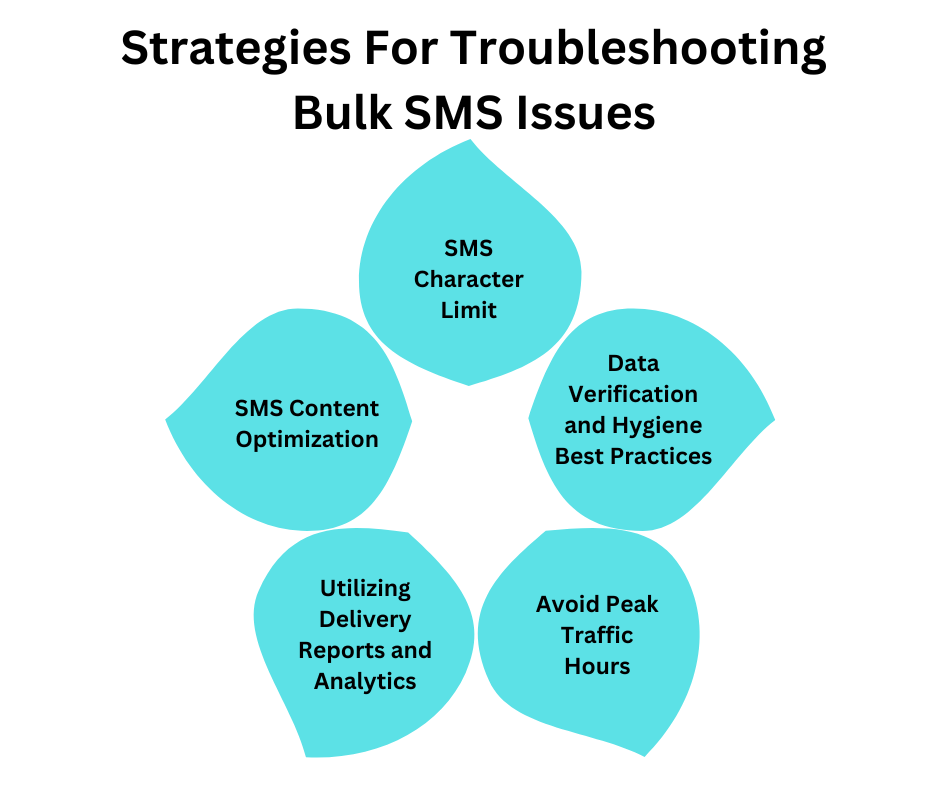 Strategies For Troubleshooting Bulk SMS Issues

SMS Character Limit

Data Verification and Hygiene Best Practices

Avoid Peak Traffic Hours

Utilizing Delivery Reports and Analytics

SMS Content Optimization